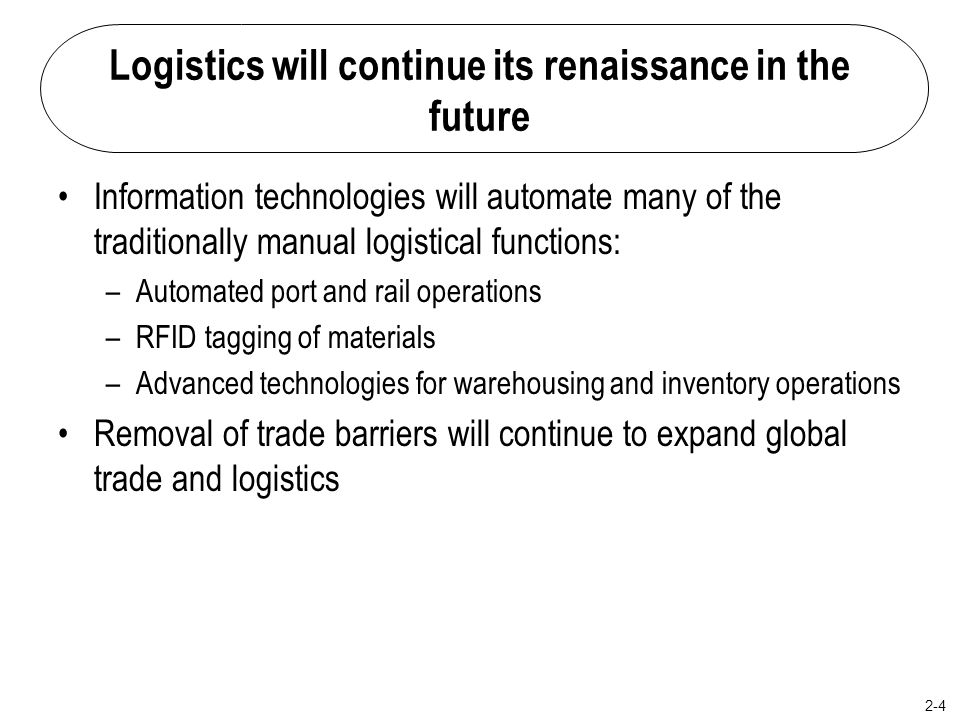 Logistics will continue its renaissance in the future

• Information technologies will automate many of the traditionally manual logistical functions:
– Automated port and rail operations
– RFID tagging of materials
– Advanced technologies for warehousing and inventory operations
• Removal of trade barriers will continue to expand global trade and logistics

2-4